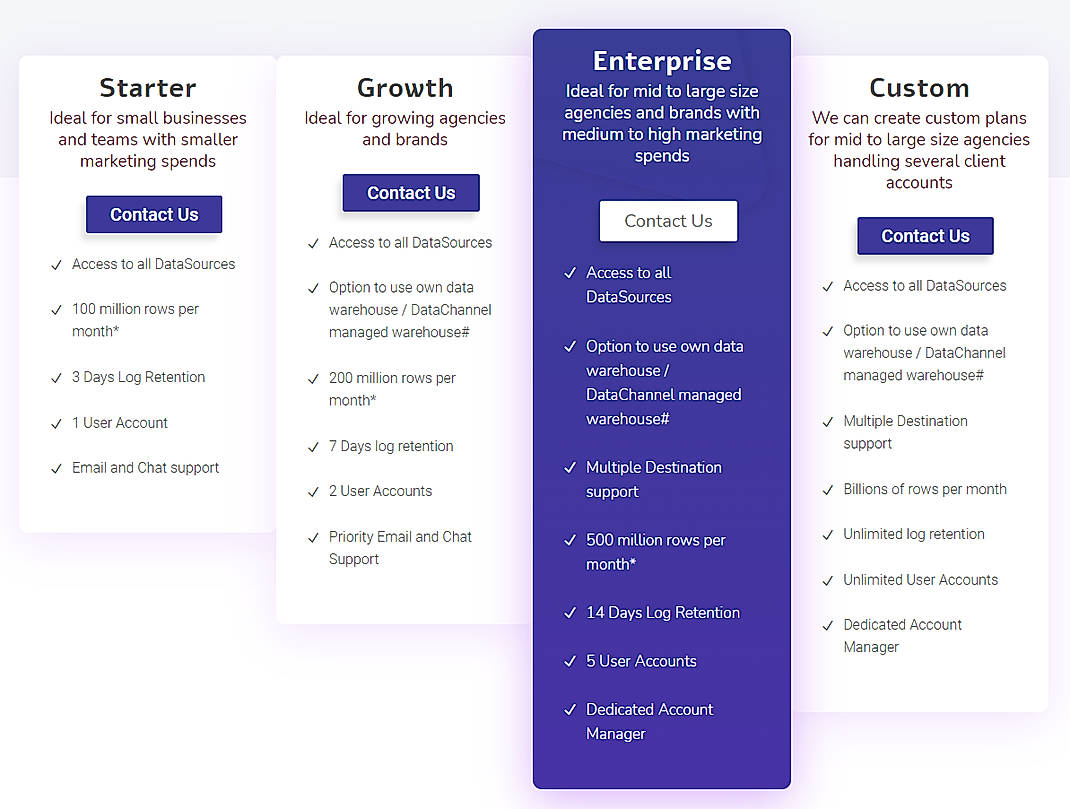 Starter
Ideal for small businesses and teams with smaller marketing spends

Contact Us

✓ Access to all DataSources
✓ 100 million rows per month*
✓ 3 Days Log Retention
✓ 1 User Account
✓ Email and Chat support

Growth
Ideal for growing agencies and brands

Contact Us

✓ Access to all DataSources
✓ Option to use own data warehouse / DataChannel managed warehouse#
✓ 200 million rows per month*
✓ 7 Days log retention
✓ 2 User Accounts
✓ Priority Email and Chat Support

Enterprise
Ideal for mid to large size agencies and brands with medium to high marketing spends

Contact Us

✓ Access to all DataSources
✓ Option to use own data warehouse / DataChannel managed warehouse#
✓ Multiple Destination support
✓ 500 million rows per month*
✓ 14 Days Log Retention
✓ 5 User Accounts
✓ Dedicated Account Manager

Custom
We can create custom plans for mid to large size agencies handling several client accounts

Contact Us

✓ Access to all DataSources
✓ Option to use own data warehouse / DataChannel managed warehouse#
✓ Multiple Destination support
✓ Billions of rows per month
✓ Unlimited log retention
✓ Unlimited User Accounts
✓ Dedicated Account Manager